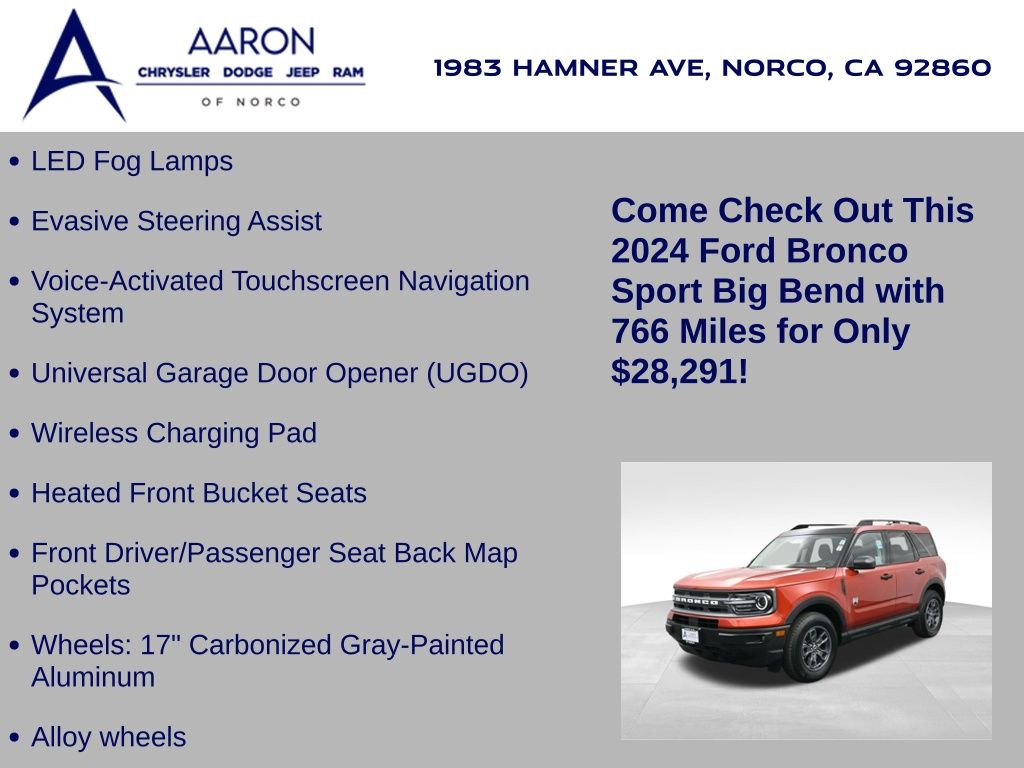 AARON
CHRYSLER DODGE JEEP RAM
OF NORCO

1983 HAMNER AVE, NORCO, CA 92860

• LED Fog Lamps
• Evasive Steering Assist
• Voice-Activated Touchscreen Navigation System
• Universal Garage Door Opener (UGDO)
• Wireless Charging Pad
• Heated Front Bucket Seats
• Front Driver/Passenger Seat Back Map Pockets
• Wheels: 17" Carbonized Gray-Painted Aluminum
• Alloy wheels

Come Check Out This 2024 Ford Bronco Sport Big Bend with 766 Miles for Only $28,291!

BRONCO